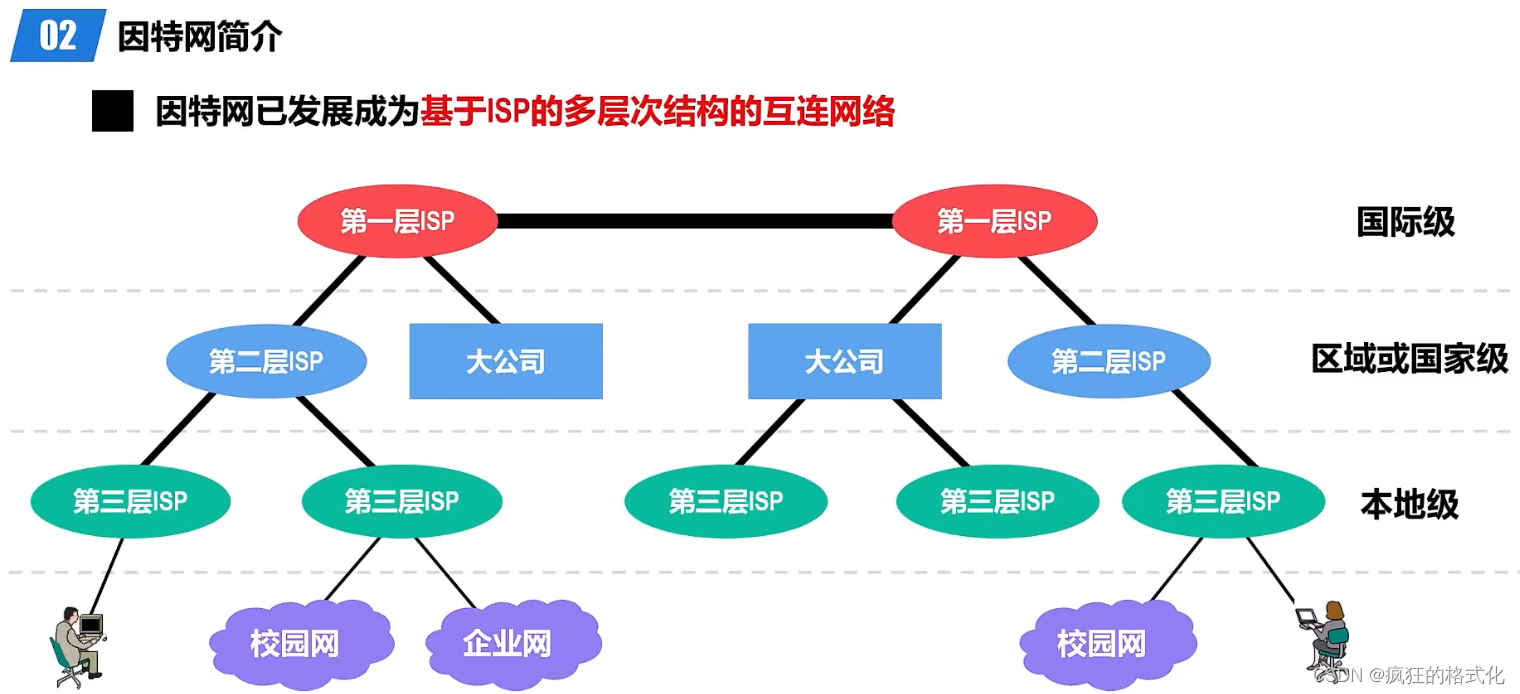 02 因特网简介

因特网已发展成为基于ISP的多层次结构的互连网络

第一层ISP

第一层ISP

国际级

第二层ISP

大公司

大公司

第二层ISP

区域或国家级

第三层ISP

第三层ISP

第三层ISP

第三层ISP

第三层ISP

本地级

校园网

企业网

校园网

CSDN @疯狂的格式化